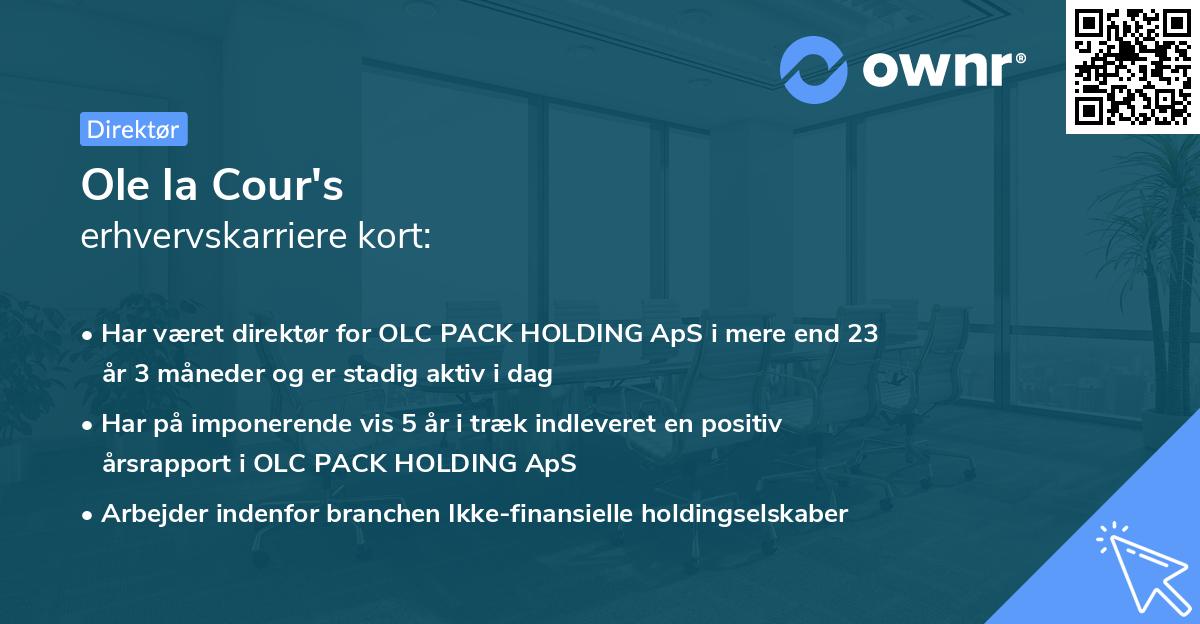 ownr®

Direktør

Ole la Cour's
erhvervskarriere kort:

• Har været direktør for OLC PACK HOLDING ApS i mere end 23 år 3 måneder og er stadig aktiv i dag
• Har på imponerende vis 5 år i træk indleveret en positiv årsrapport i OLC PACK HOLDING ApS
• Arbejder indenfor branchen Ikke-finansielle holdingselskaber